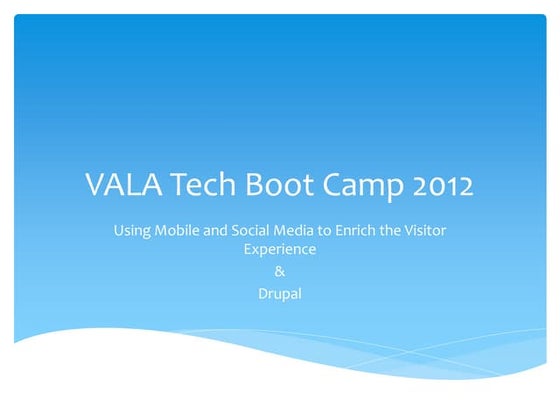 VALA Tech Boot Camp 2012

Using Mobile and Social Media to Enrich the Visitor Experience

&

Drupal